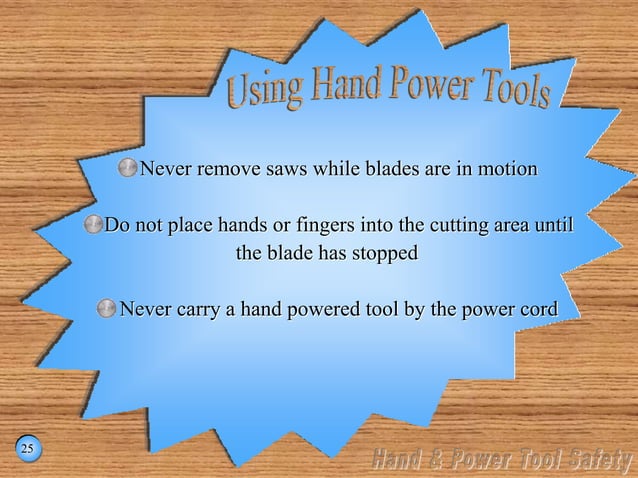 Using Hand Power Tools

Never remove saws while blades are in motion

Do not place hands or fingers into the cutting area until the blade has stopped

Never carry a hand powered tool by the power cord

25

Hand & Power Tool Safety